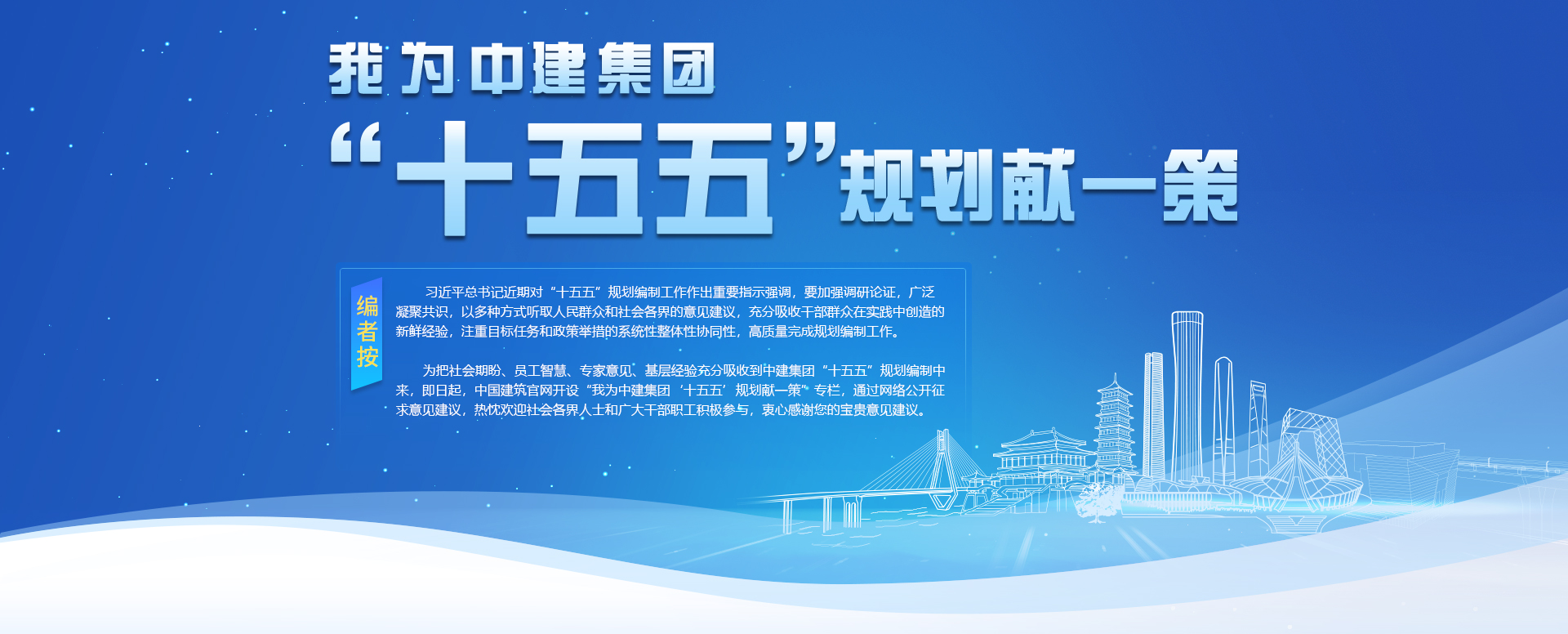 我为中建集团

“十五五”规划献一策

编者按

习近平总书记近期对“十五五”规划编制工作作出重要指示强调，要加强调研论证，广泛凝聚共识，以多种方式听取人民群众和社会各界的意见建议，充分吸收干部群众在实践中创造的新鲜经验，注重目标任务和政策举措的系统性整体性协同性，高质量完成规划编制工作。

为把社会期盼、员工智慧、专家意见、基层经验充分吸收到中建集团“十五五”规划编制中来，即日起，中国建筑官网开设“我为中建集团‘十五五’规划献一策”专栏，通过网络公开征求意见建议，热忱欢迎社会各界人士和广大干部职工积极参与，衷心感谢您的宝贵意见建议。